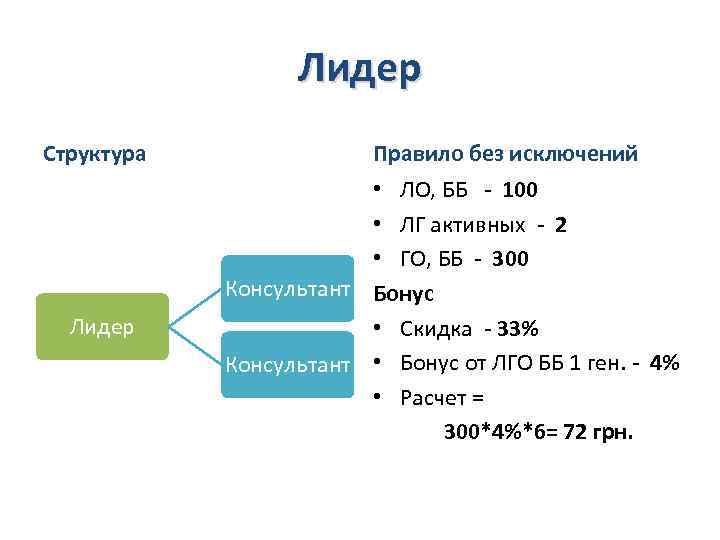 Лидер

Структура

Лидер

Консультант

Консультант

Правило без исключений

• ЛО, ББ - 100
• ЛГ активных - 2
• ГО, ББ - 300

Бонус

• Скидка - 33%
• Бонус от ЛГО ББ 1 ген. - 4%
• Расчет =

300*4%*6= 72 грн.